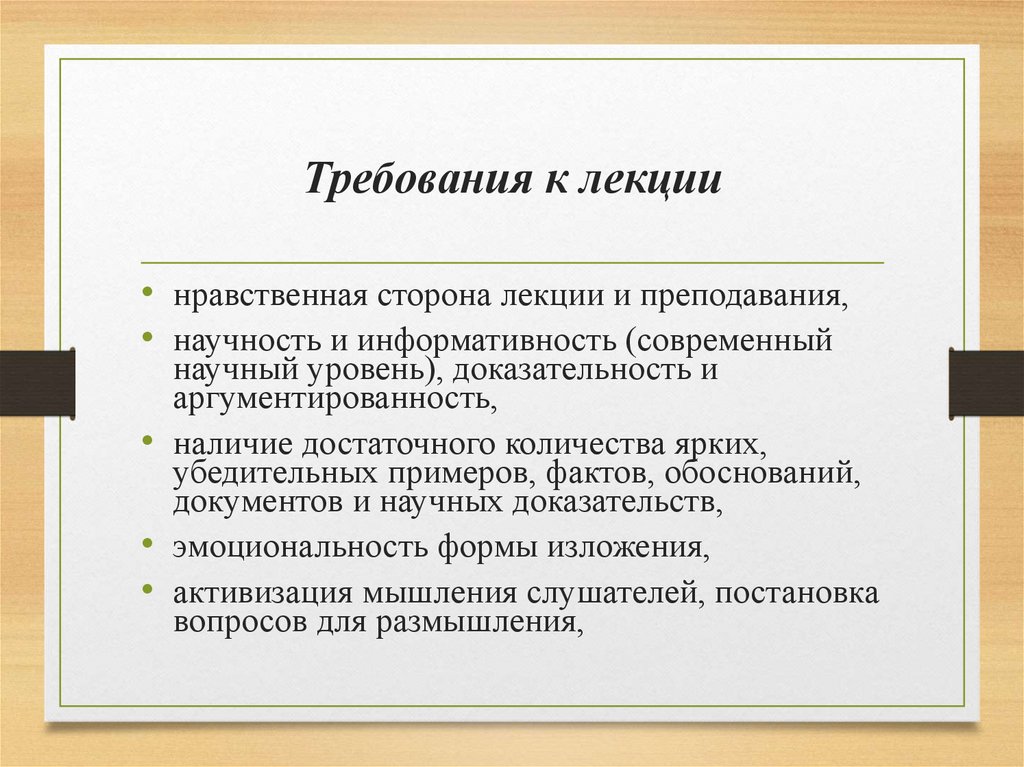 Требования к лекции

• нравственная сторона лекции и преподавания,
• научность и информативность (современный научный уровень), доказательность и аргументированность,
• наличие достаточного количества ярких, убедительных примеров, фактов, обоснований, документов и научных доказательств,
• эмоциональность формы изложения,
• активизация мышления слушателей, постановка вопросов для размышления,